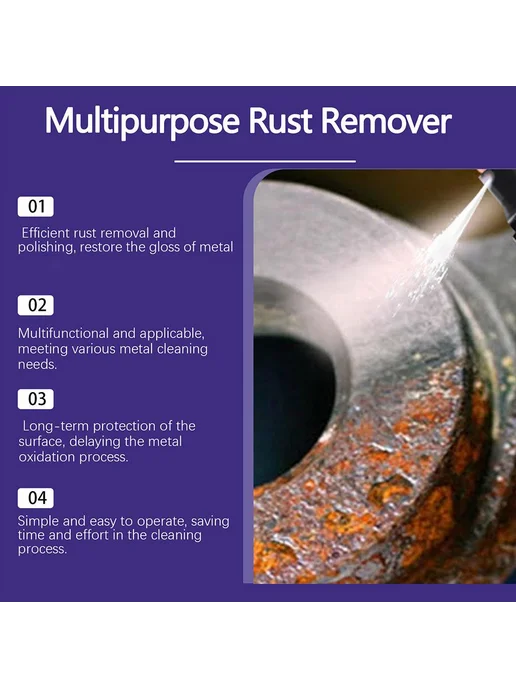 Multipurpose Rust Remover

01

Efficient rust removal and polishing, restore the gloss of metal

02

Multifunctional and applicable, meeting various metal cleaning needs.

03

Long-term protection of the surface, delaying the metal oxidation process.

04

Simple and easy to operate, saving time and effort in the cleaning process.